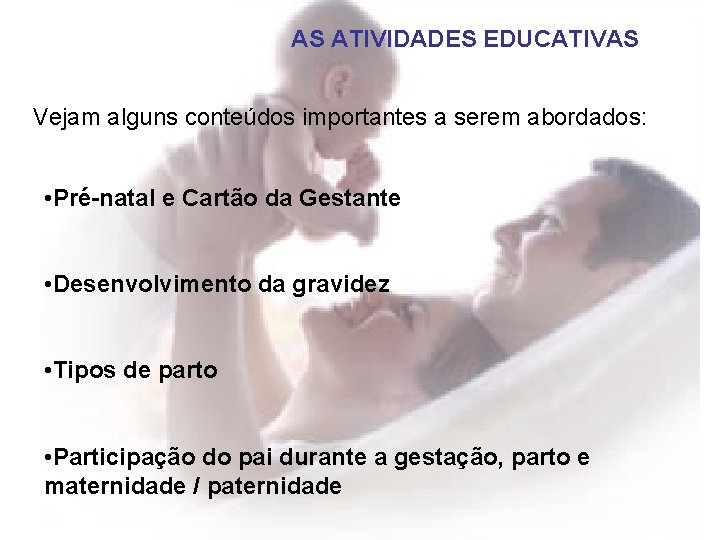 AS ATIVIDADES EDUCATIVAS

Vejam alguns conteúdos importantes a serem abordados:

•Pré-natal e Cartão da Gestante

•Desenvolvimento da gravidez

•Tipos de parto

•Participação do pai durante a gestação, parto e maternidade / paternidade